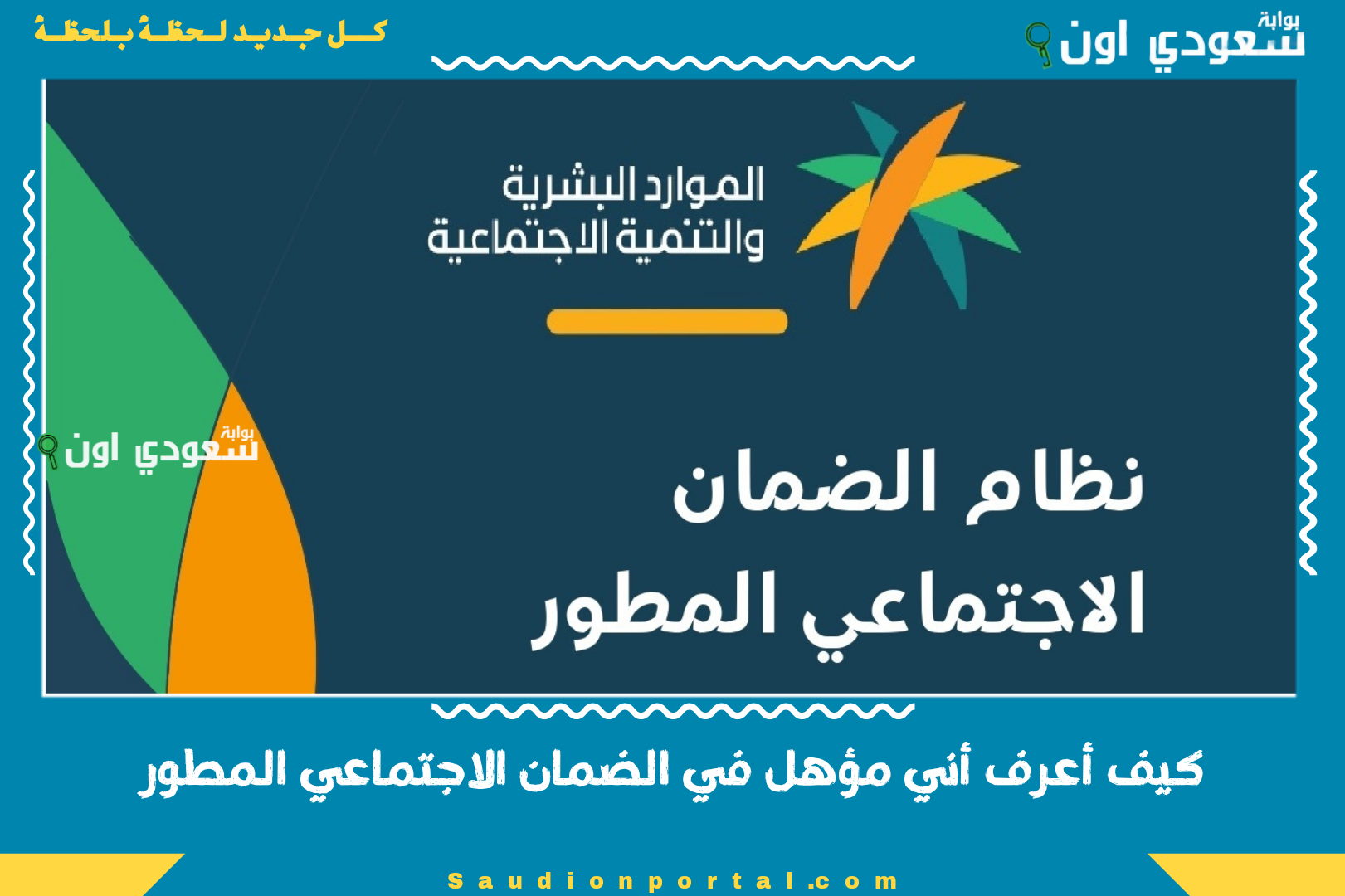 بوابة
سعودي اون

كل جديد لحظة بلحظة

الموارد البشرية
والتنمية الاجتماعية

بوابة
سعودي اون

نظام الضمان
الاجتماعي المطور

كيف أعرف أني مؤهل في الضمان الاجتماعي المطور

Saudionportal.com